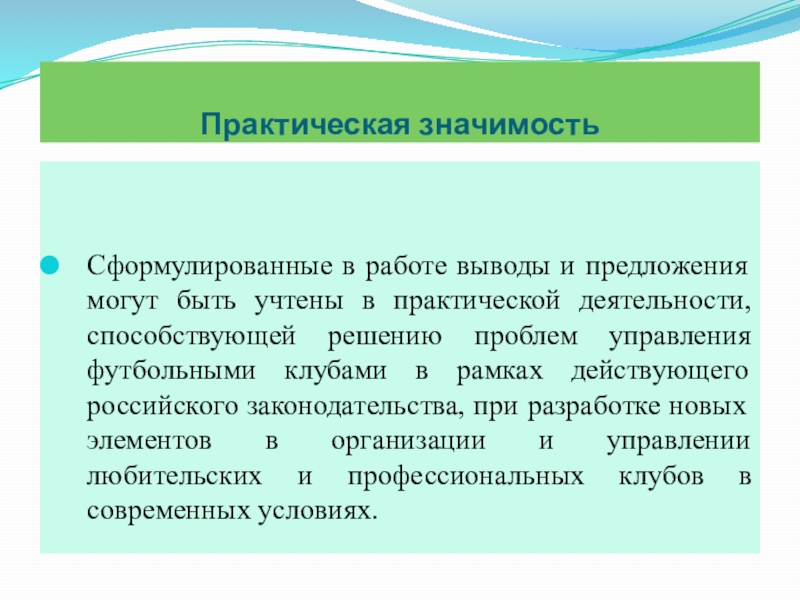 Практическая значимость

Сформулированные в работе выводы и предложения могут быть учтены в практической деятельности, способствующей решению проблем управления футбольными клубами в рамках действующего российского законодательства, при разработке новых элементов в организации и управлении любительских и профессиональных клубов в современных условиях.